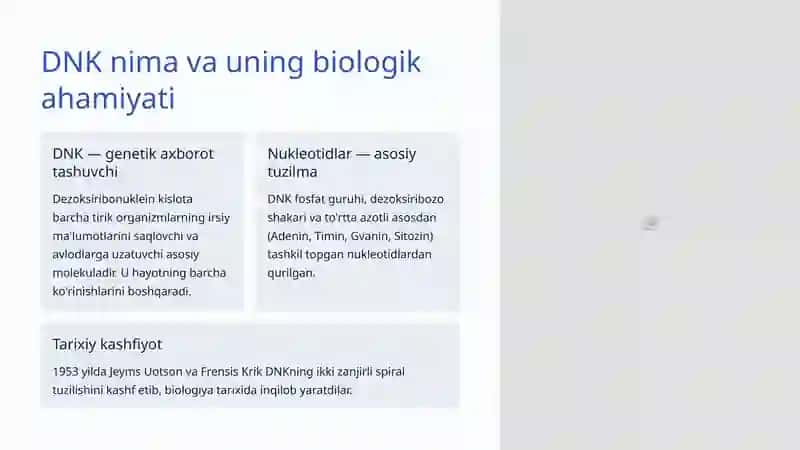 DNK nima va uning biologik ahamiyati

DNK — genetik axborot tashuvchi

Dezoksiribonuklein kislota barcha tirik organizmlarning irsiy ma'lumotlarini saqlovchi va avlodlarga uzatuvchi asosiy molekuladir. U hayotning barcha ko'rinishlarini boshqaradi.

Nukleotidlar — asosiy tuzilma

DNK fosfat guruhi, dezoksiribozo shakari va to'rtta azotli asosdan (Adenin, Timin, Gvanin, Sitozin) tashkil topgan nukleotidlardan qurilgan.

Tarixiy kashfiyot

1953 yilda Jeyms Uotson va Frensis Krik DNKning ikki zanjirli spiral tuzilishini kashf etib, biologiya tarixida inqilob yaratdilar.